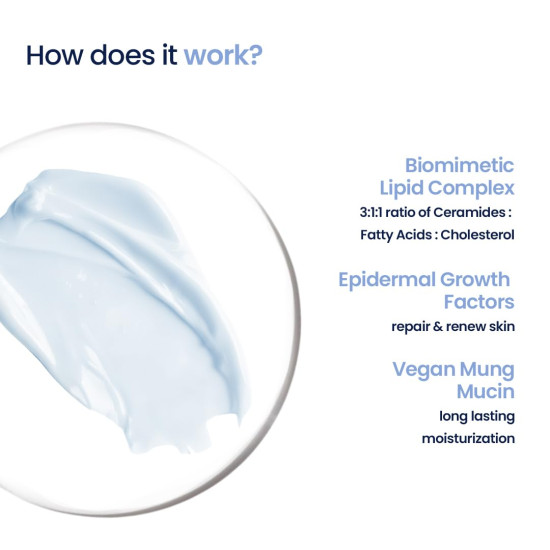 How does it work?

Biomimetic Lipid Complex
3:1:1 ratio of Ceramides : Fatty Acids : Cholesterol

Epidermal Growth Factors
repair & renew skin

Vegan Mung Mucin
long lasting moisturization